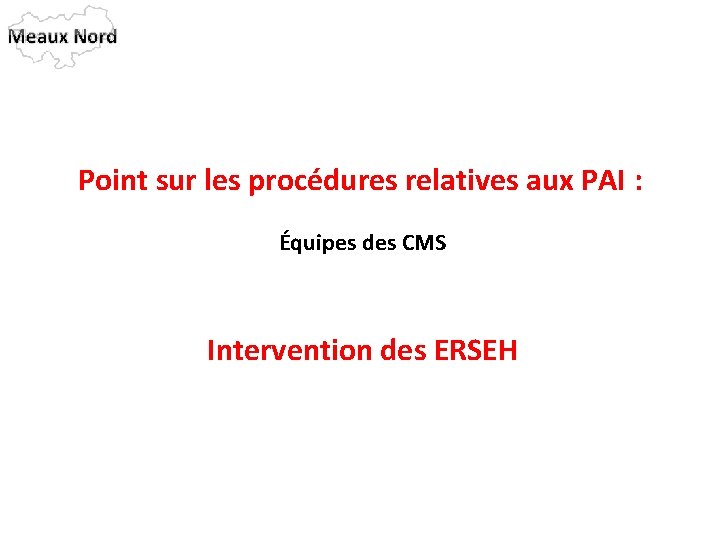 Meaux Nord

Point sur les procédures relatives aux PAI :

Équipes des CMS

Intervention des ERSEH